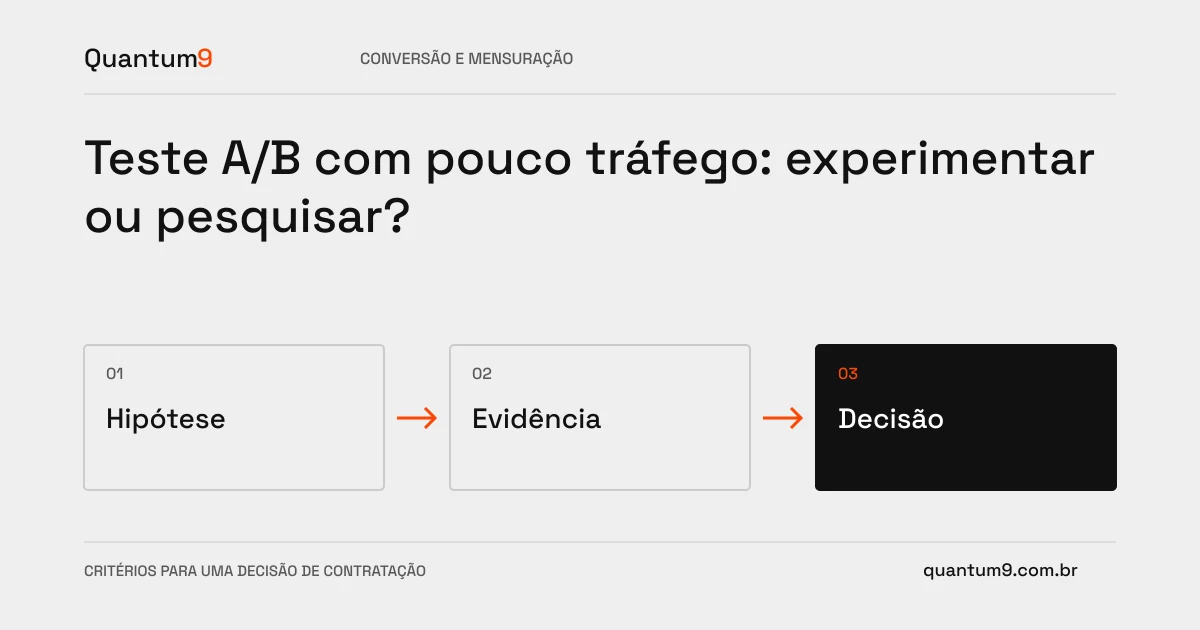 Quantum9

CONVERSÃO E MENSURAÇÃO

Teste A/B com pouco tráfego: experimentar ou pesquisar?

01
Hipótese

02
Evidência

03
Decisão

CRITÉRIOS PARA UMA DECISÃO DE CONTRATAÇÃO

quantum9.com.br